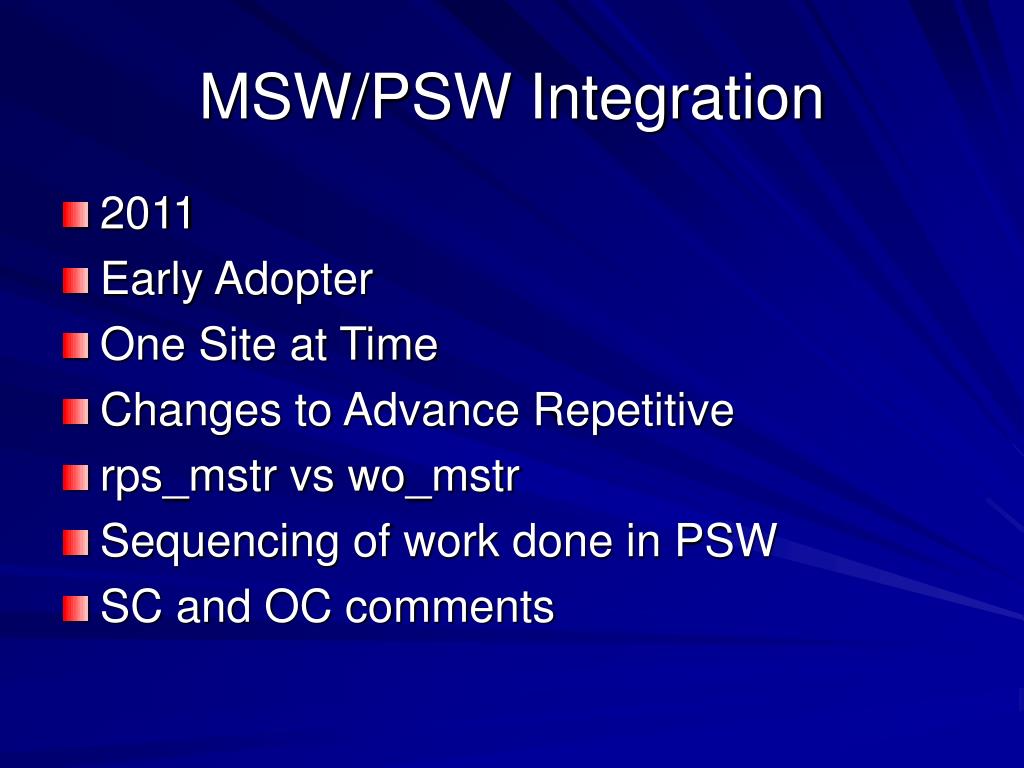 MSW/PSW Integration

2011
Early Adopter
One Site at Time
Changes to Advance Repetitive
rps_mstr vs wo_mstr
Sequencing of work done in PSW
SC and OC comments